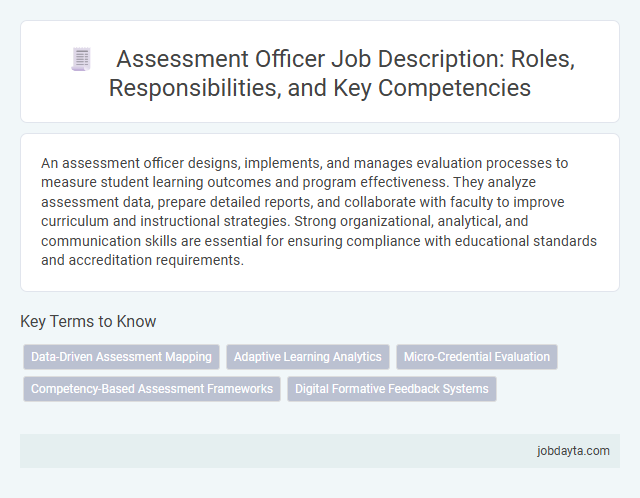 Assessment Officer Job Description: Roles, Responsibilities, and Key Competencies

An assessment officer designs, implements, and manages evaluation processes to measure student learning outcomes and program effectiveness. They analyze assessment data, prepare detailed reports, and collaborate with faculty to improve curriculum and instructional strategies. Strong organizational, analytical, and communication skills are essential for ensuring compliance with educational standards and accreditation requirements.

Key Terms to Know

Data-Driven Assessment Mapping

Adaptive Learning Analytics

Micro-Credential Evaluation

Competency-Based Assessment Frameworks

Digital Formative Feedback Systems

jobdayta.com